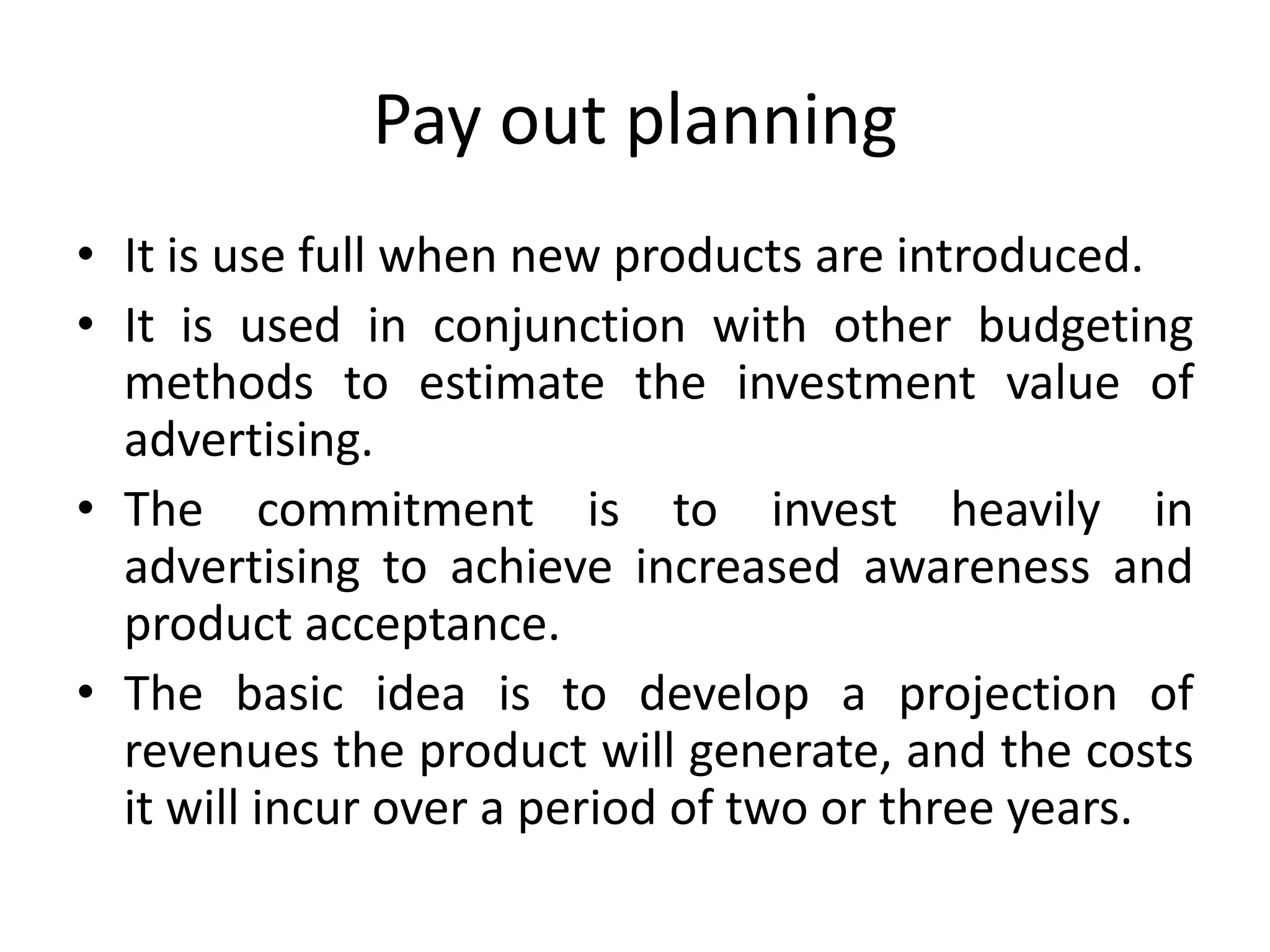 Pay out planning

• It is use full when new products are introduced.
• It is used in conjunction with other budgeting methods to estimate the investment value of advertising.
• The commitment is to invest heavily in advertising to achieve increased awareness and product acceptance.
• The basic idea is to develop a projection of revenues the product will generate, and the costs it will incur over a period of two or three years.